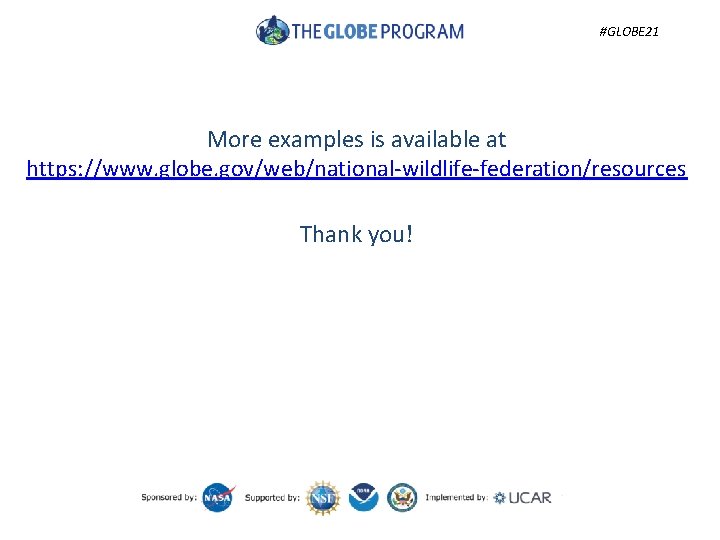 THE GLOBE PROGRAM

#GLOBE21

More examples is available at https://www.globe.gov/web/national-wildlife-federation/resources

Thank you!

Sponsored by: NASA Supported by: NSF NOAA Implemented by: UCAR